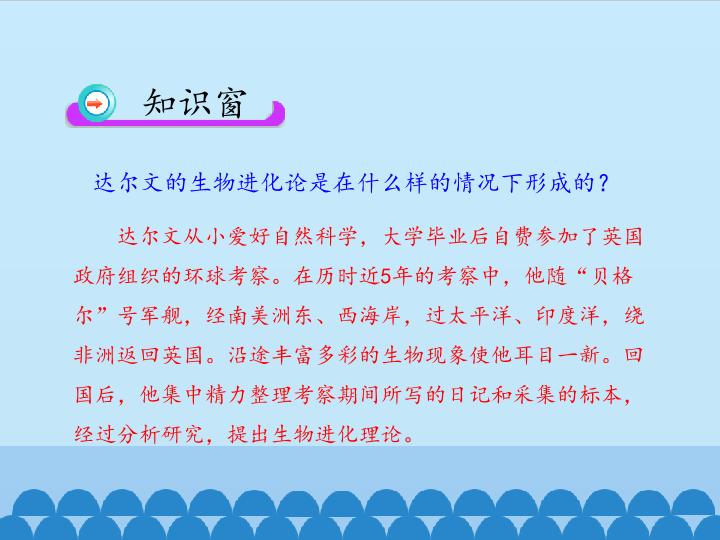 知识窗

达尔文的生物进化论是在什么样的情况下形成的？

达尔文从小爱好自然科学，大学毕业后自费参加了英国政府组织的环球考察。在历时近5年的考察中，他随“贝格尔”号军舰，经南美洲东、西海岸，过太平洋、印度洋，绕非洲返回英国。沿途丰富多彩的生物现象使他耳目一新。回国后，他集中精力整理考察期间所写的日记和采集的标本，经过分析研究，提出生物进化理论。